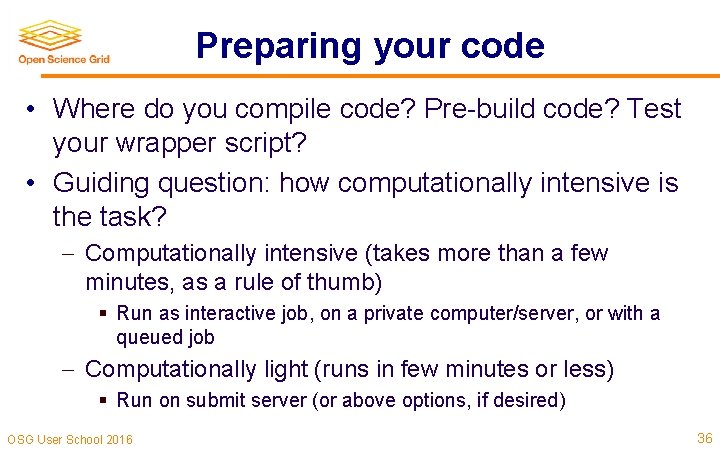 Open Science Grid

Preparing your code

• Where do you compile code? Pre-build code? Test your wrapper script?
• Guiding question: how computationally intensive is the task?
– Computationally intensive (takes more than a few minutes, as a rule of thumb)
▪ Run as interactive job, on a private computer/server, or with a queued job
– Computationally light (runs in few minutes or less)
▪ Run on submit server (or above options, if desired)

OSG User School 2016

36